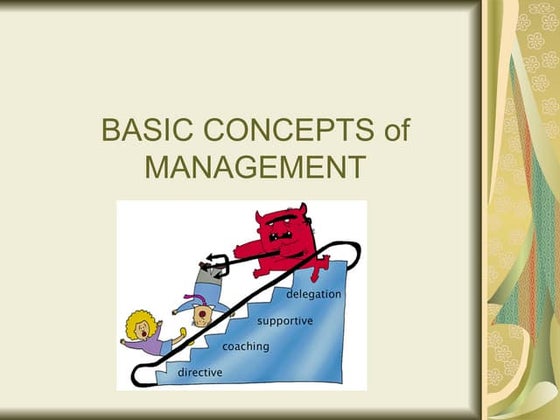 BASIC CONCEPTS of MANAGEMENT

delegation
supportive
coaching
directive